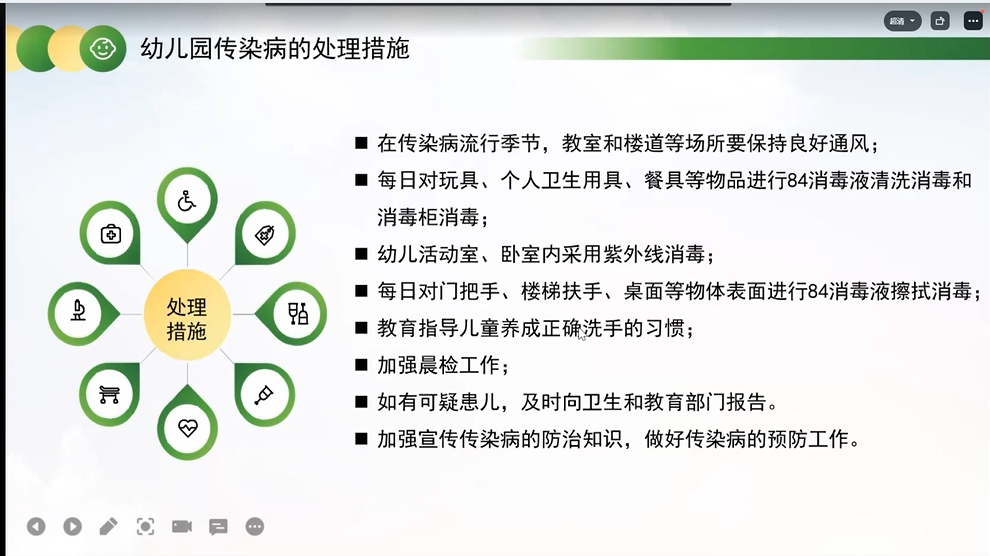 超清

幼儿园传染病的处理措施

处理措施

■ 在传染病流行季节，教室和楼道等场所要保持良好通风；
■ 每日对玩具、个人卫生用具、餐具等物品进行84消毒液清洗消毒和消毒柜消毒；
■ 幼儿活动室、卧室内采用紫外线消毒；
■ 每日对门把手、楼梯扶手、桌面等物体表面进行84消毒液擦拭消毒；
■ 教育指导儿童养成正确洗手的习惯；
■ 加强晨检工作；
■ 如有可疑患儿，及时向卫生和教育部门报告。
■ 加强宣传传染病的防治知识，做好传染病的预防工作。